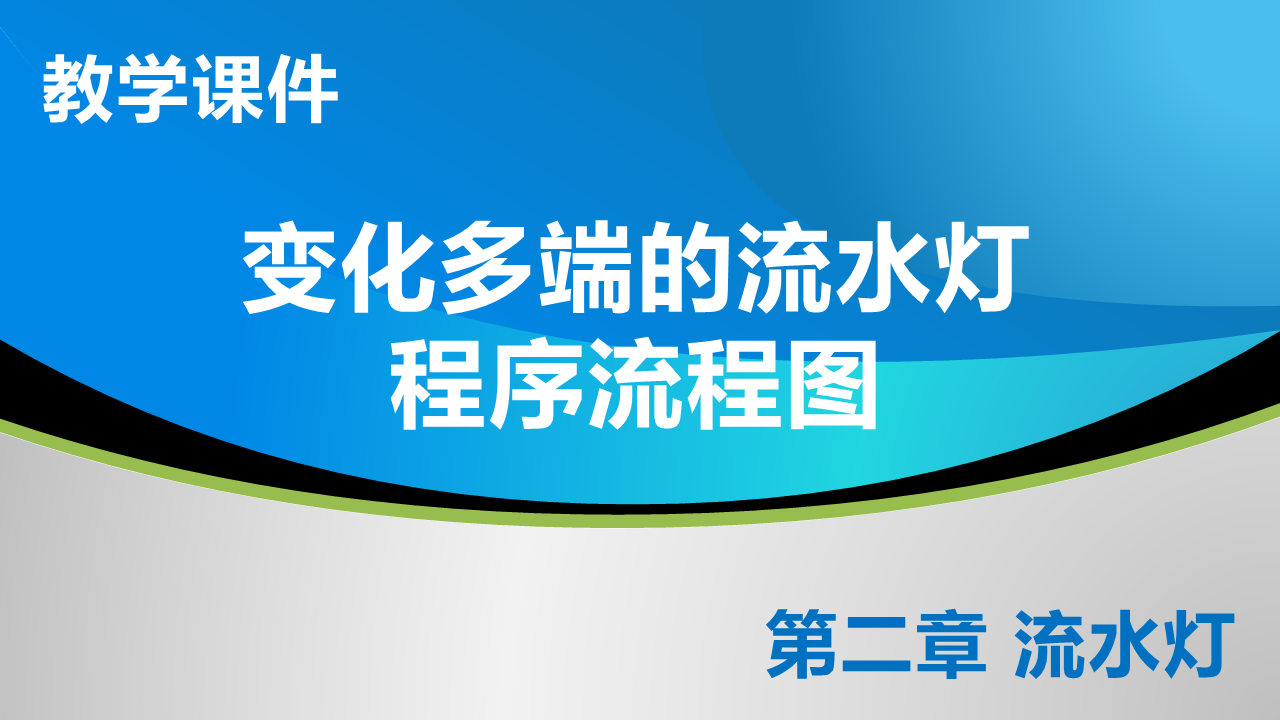 教学课件

变化多端的流水灯
程序流程图

第二章 流水灯